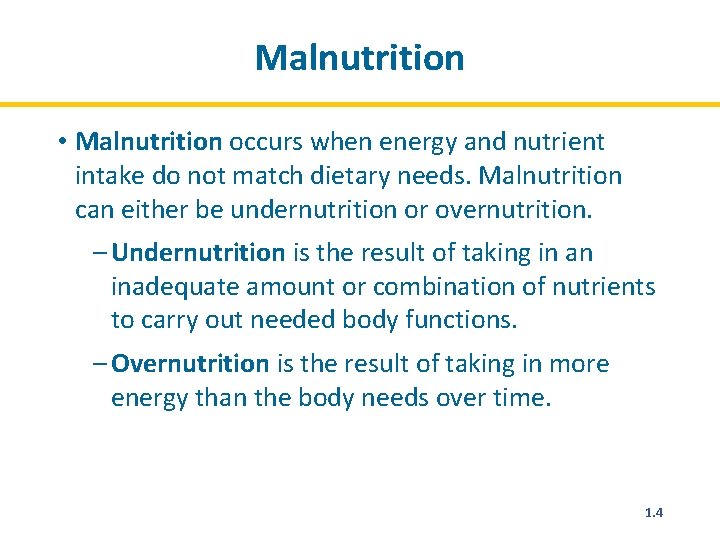 Malnutrition

• Malnutrition occurs when energy and nutrient intake do not match dietary needs. Malnutrition can either be undernutrition or overnutrition.

– Undernutrition is the result of taking in an inadequate amount or combination of nutrients to carry out needed body functions.

– Overnutrition is the result of taking in more energy than the body needs over time.

1.4